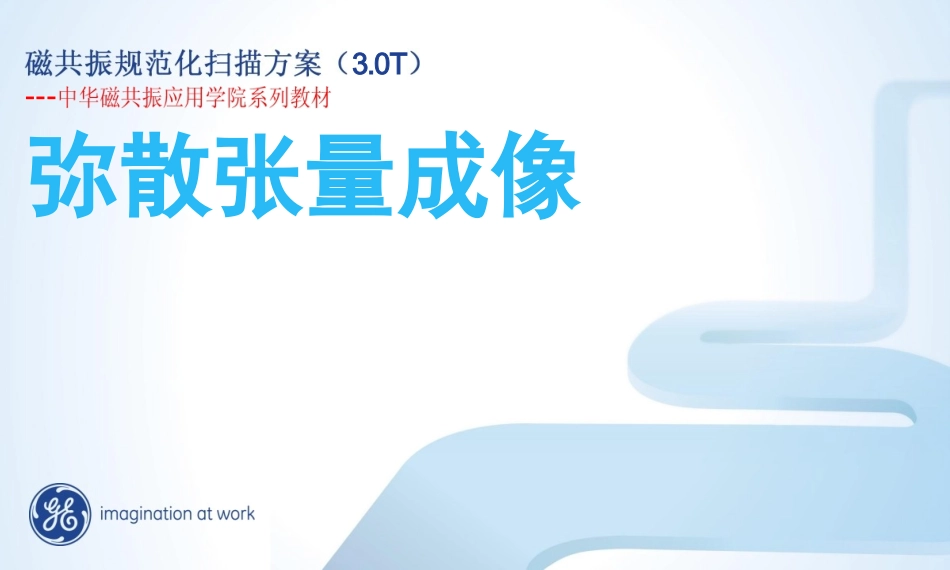 磁共振规范化扫描方案（3.0T）
---中华磁共振应用学院系列教材

弥散张量成像

GE
imagination at work